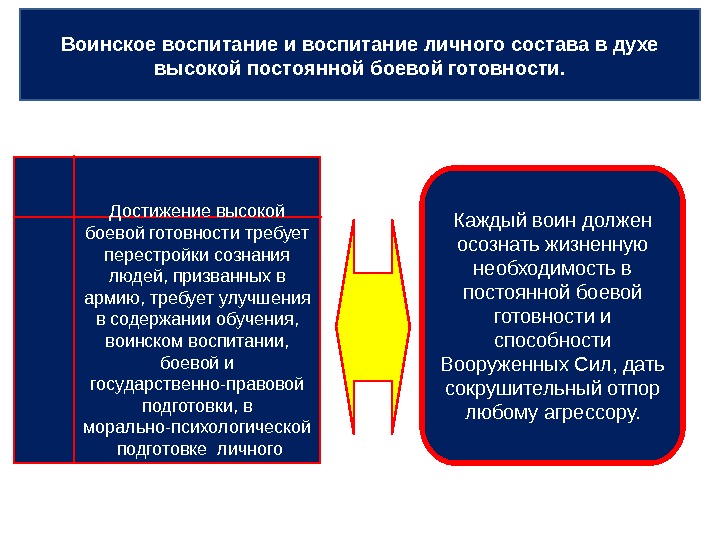 Воинское воспитание и воспитание личного состава в духе высокой постоянной боевой готовности.

Достижение высокой боевой готовности требует перестройки сознания людей, призванных в армию, требует улучшения в содержании обучения, воинском воспитании, боевой и государственно-правовой подготовки, в морально-психологической подготовке личного

Каждый воин должен осознать жизненную необходимость в постоянной боевой готовности и способности Вооруженных Сил, дать сокрушительный отпор любому агрессору.